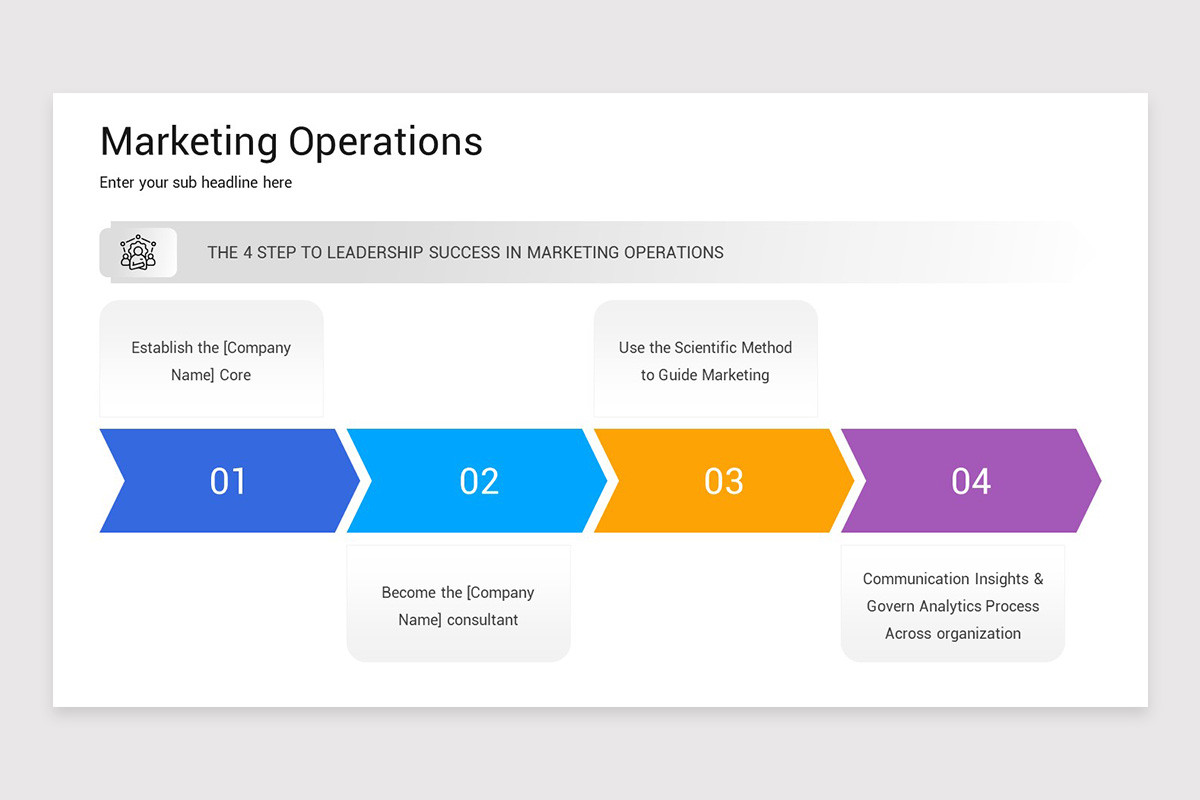 Marketing Operations

Enter your sub headline here

THE 4 STEP TO LEADERSHIP SUCCESS IN MARKETING OPERATIONS

Establish the [Company Name] Core

Use the Scientific Method to Guide Marketing

01

02

03

04

Become the [Company Name] consultant

Communication Insights & Govern Analytics Process Across organization